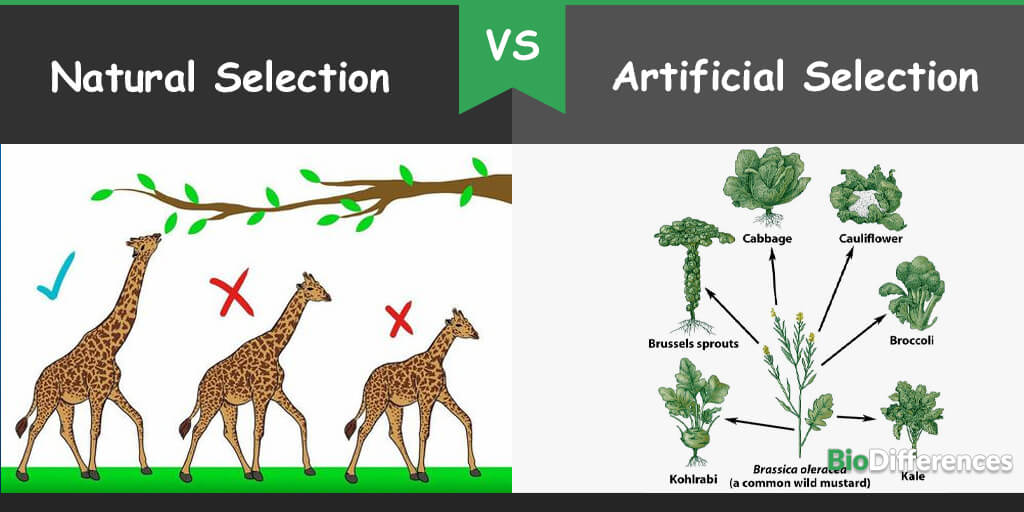 Natural Selection

VS

Artificial Selection

Cabbage

Cauliflower

Brussels sprouts

Broccoli

Kohlrabi

Brassica oleracea
(a common wild mustard)

Kale

BioDifferences